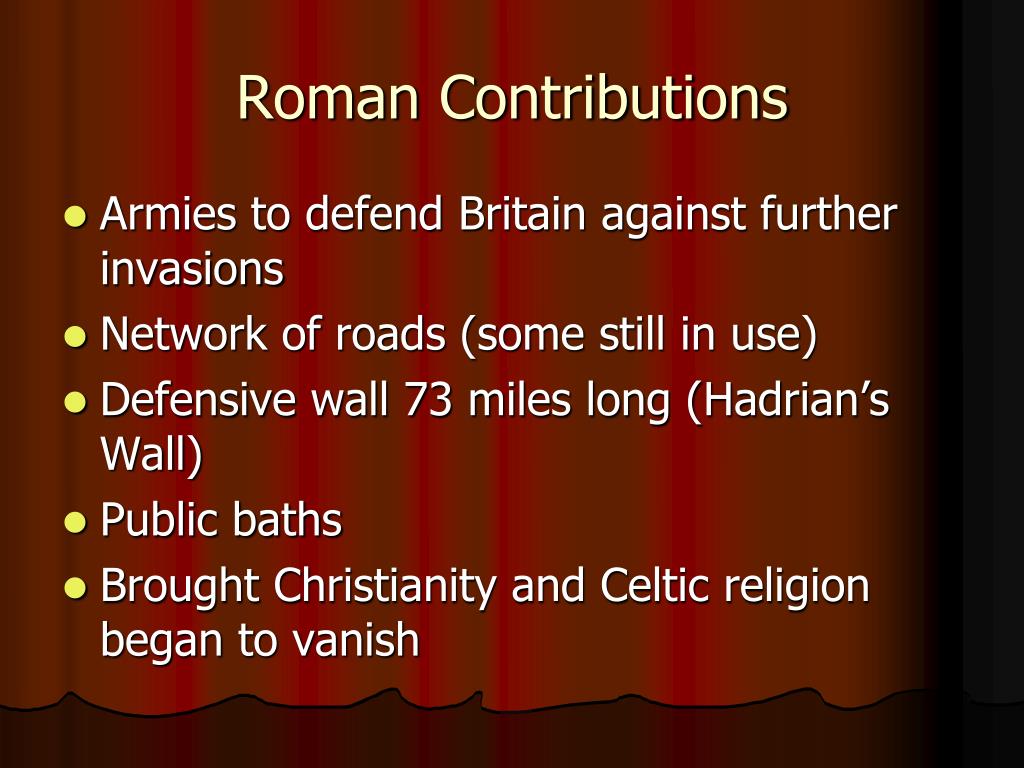 Roman Contributions

- Armies to defend Britain against further invasions
- Network of roads (some still in use)
- Defensive wall 73 miles long (Hadrian’s Wall)
- Public baths
- Brought Christianity and Celtic religion began to vanish